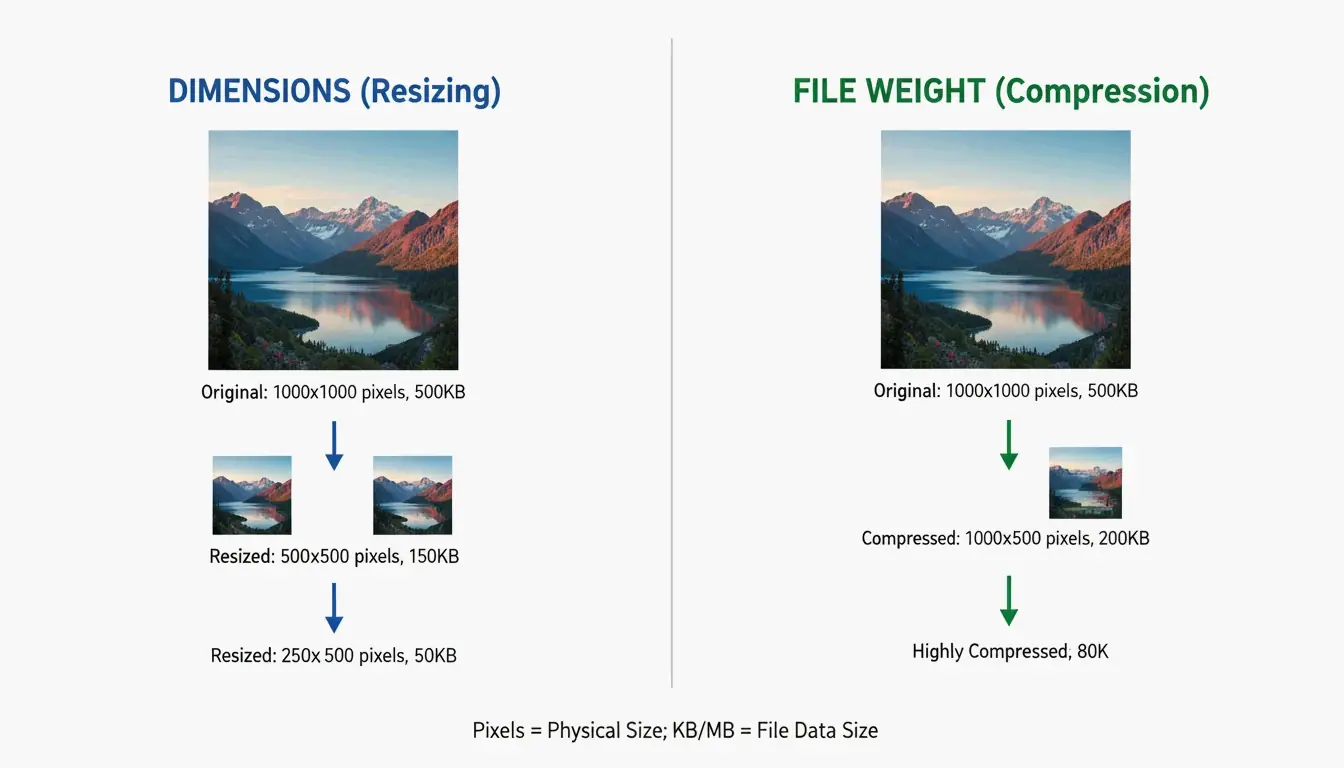 DIMENSIONS (Resizing)

Original: 1000x1000 pixels, 500KB

Resized: 500x500 pixels, 150KB

Resized: 250x 500 pixels, 50KB

FILE WEIGHT (Compression)

Original: 1000x1000 pixels, 500KB

Compressed: 1000x500 pixels, 200KB

Highly Compressed, 80K

Pixels = Physical Size; KB/MB = File Data Size